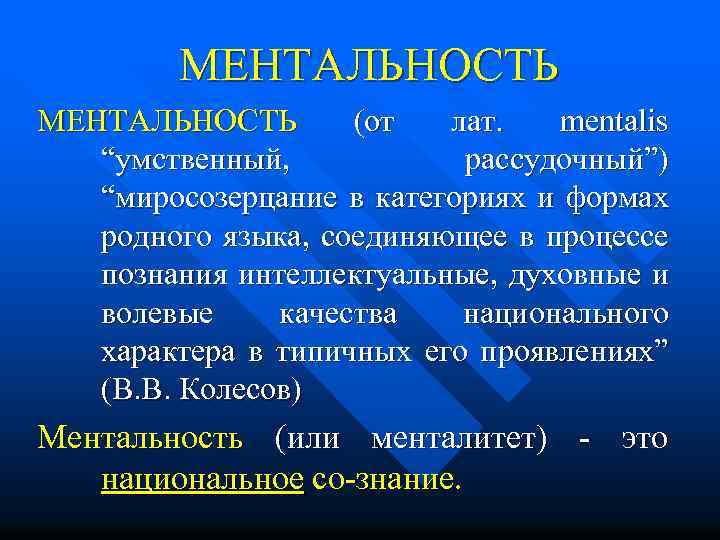 МЕНТАЛЬНОСТЬ

МЕНТАЛЬНОСТЬ (от лат. mentalis “умственный, рассудочный”) “миросозерцание в категориях и формах родного языка, соединяющее в процессе познания интеллектуальные, духовные и волевые качества национального характера в типичных его проявлениях” (В.В. Колесов)

Ментальность (или менталитет) - это национальное со-знание.